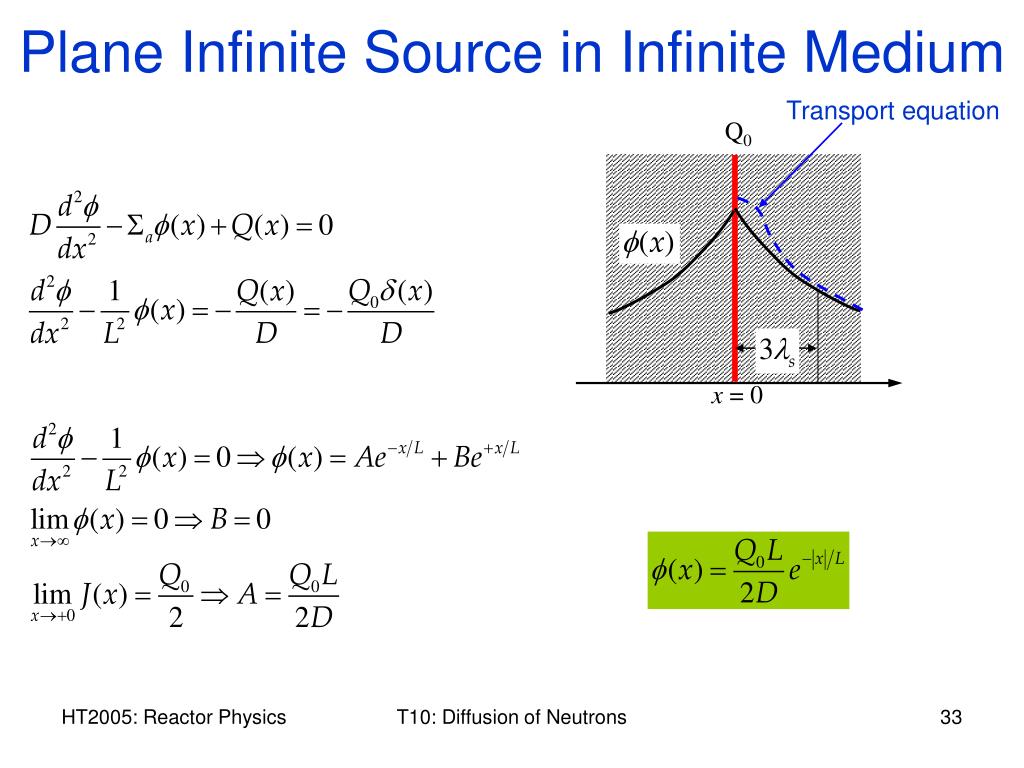 Plane Infinite Source in Infinite Medium

Transport equation

$Q_0$

$\phi(x)$

$3\lambda_s$

$x = 0$

$D\frac{d^2\phi}{dx^2} - \Sigma_a\phi(x) + Q(x) = 0$

$\frac{d^2\phi}{dx^2} - \frac{1}{L^2}\phi(x) = -\frac{Q(x)}{D} = -\frac{Q_0\delta(x)}{D}$

$\frac{d^2\phi}{dx^2} - \frac{1}{L^2}\phi(x) = 0 \Rightarrow \phi(x) = Ae^{-x/L} + Be^{+x/L}$

$\lim_{x\to\infty}\phi(x) = 0 \Rightarrow B = 0$

$\lim_{x\to+0} J(x) = \frac{Q_0}{2} \Rightarrow A = \frac{Q_0 L}{2D}$

$\phi(x) = \frac{Q_0 L}{2D}e^{-|x|/L}$

HT2005: Reactor Physics

T10: Diffusion of Neutrons

33